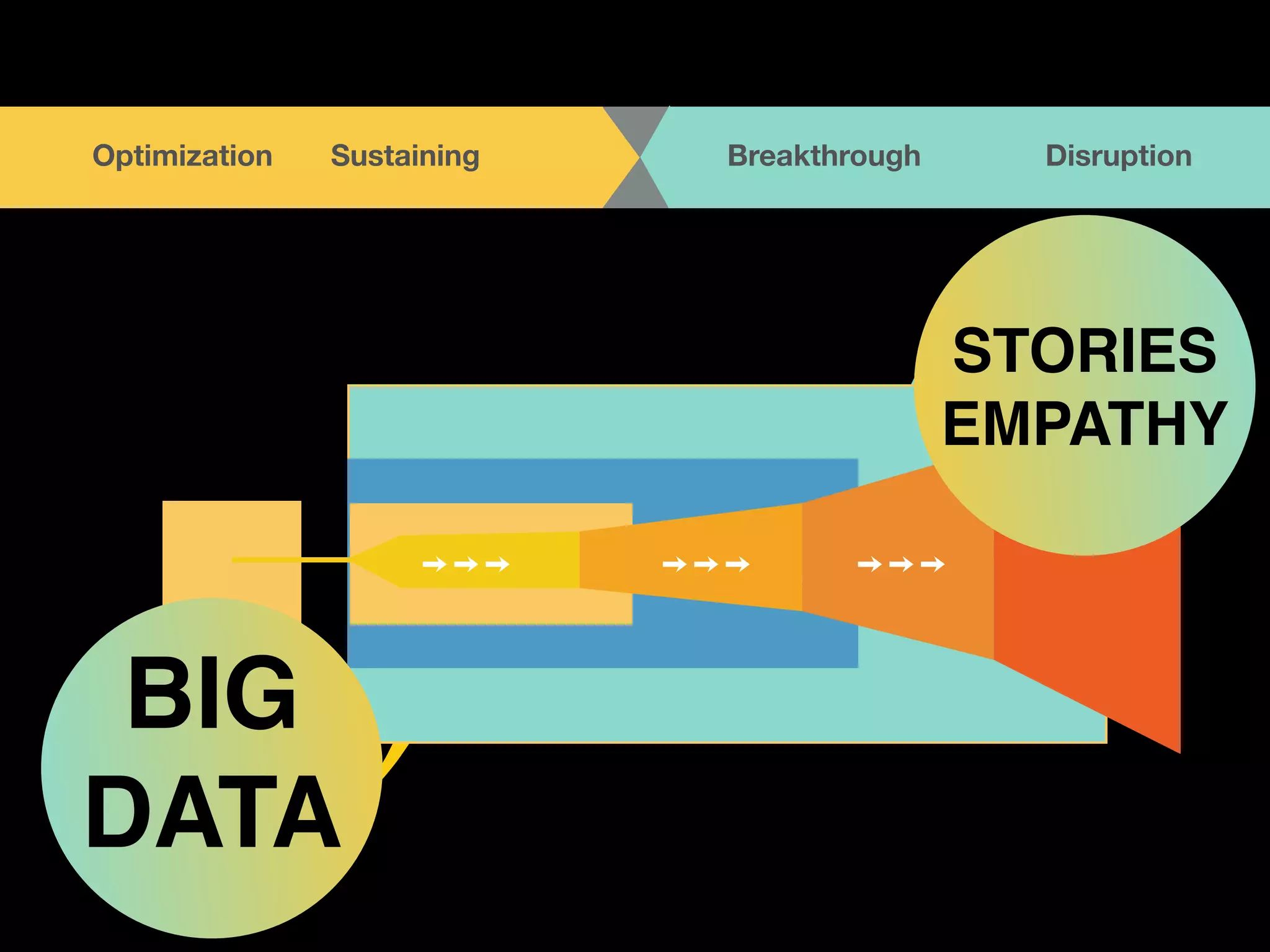 Optimization Sustaining Breakthrough Disruption

STORIES EMPATHY

BIG DATA